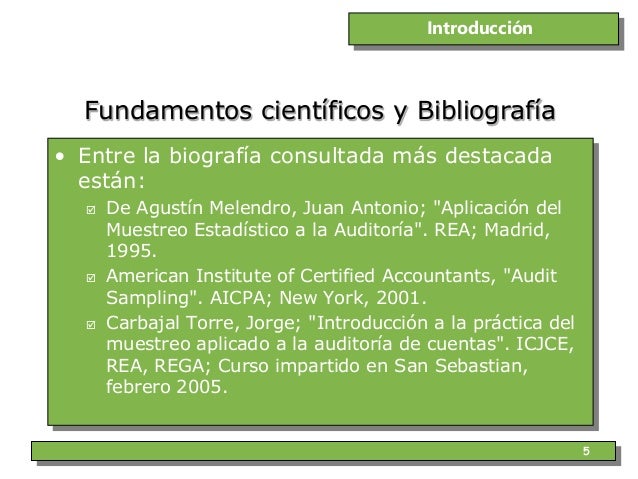 Introducción

Fundamentos científicos y Bibliografía

• Entre la biografía consultada más destacada están:
  ☑ De Agustín Melendro, Juan Antonio; "Aplicación del Muestreo Estadístico a la Auditoría". REA; Madrid, 1995.
  ☑ American Institute of Certified Accountants, "Audit Sampling". AICPA; New York, 2001.
  ☑ Carbajal Torre, Jorge; "Introducción a la práctica del muestreo aplicado a la auditoría de cuentas". ICJCE, REA, REGA; Curso impartido en San Sebastian, febrero 2005.

5